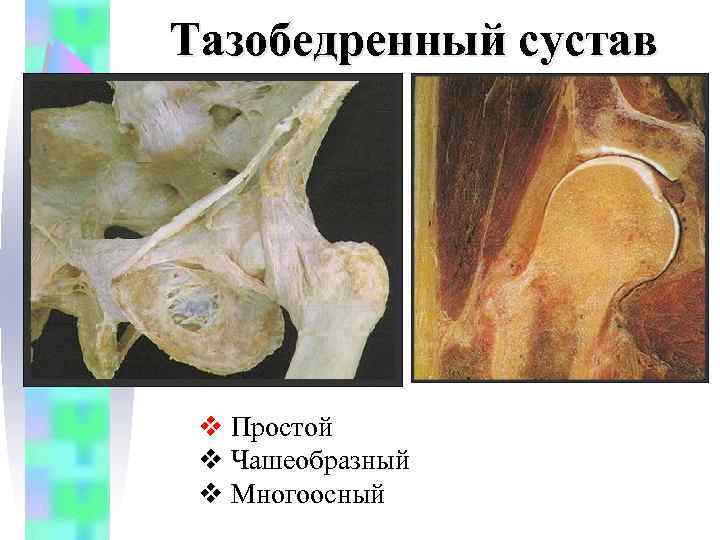 Тазобедренный сустав

❖ Простой
❖ Чашеобразный
❖ Многоосный